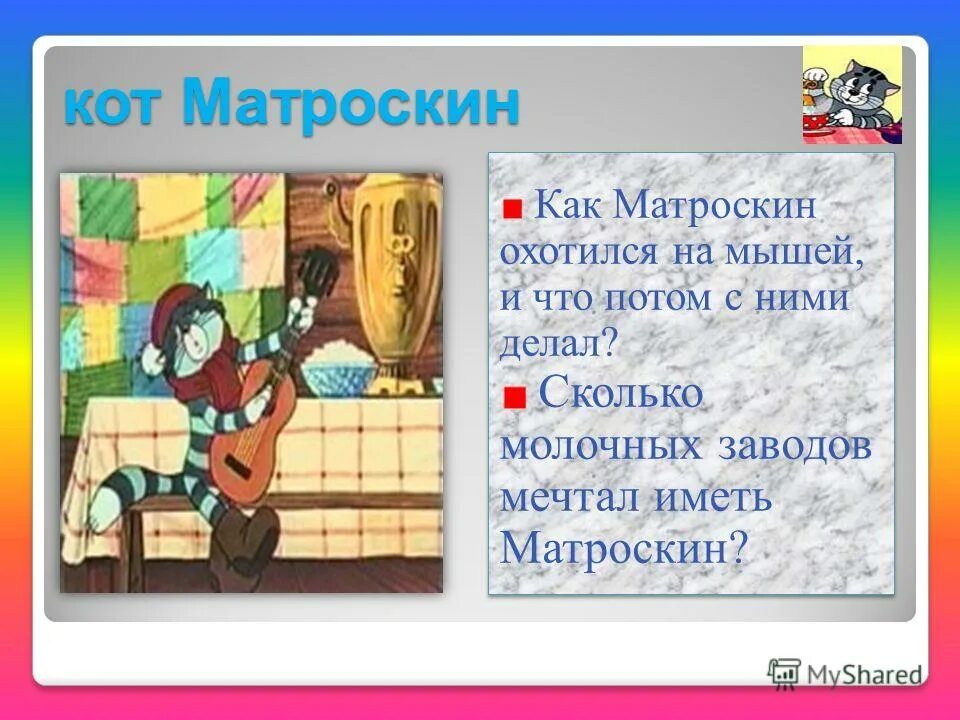 кот Матроскин

Как Матроскин охотился на мышей, и что потом с ними делал?

Сколько молочных заводов мечтал иметь Матроскин?

MyShared